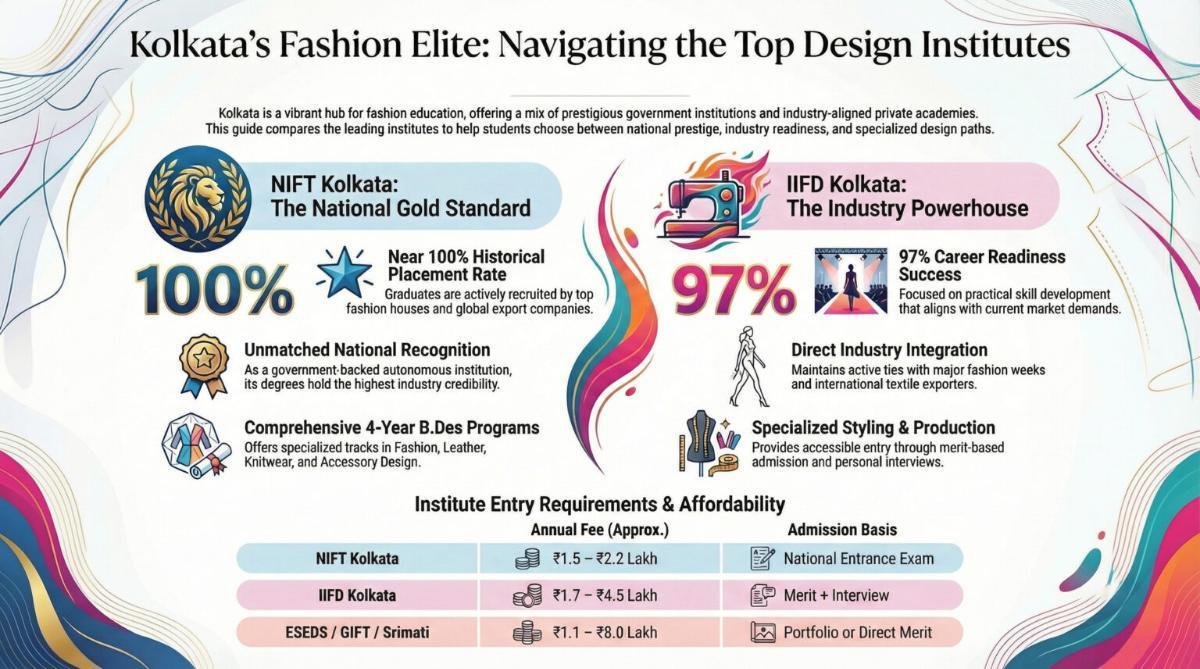 Kolkata's Fashion Elite: Navigating the Top Design Institutes

Kolkata is a vibrant hub for fashion education, offering a mix of prestigious government institutions and industry-aligned private academies. This guide compares the leading institutes to help students choose between national prestige, industry readiness, and specialized design paths.

NIFT Kolkata: The National Gold Standard

100%

Near 100% Historical Placement Rate

Graduates are actively recruited by top fashion houses and global export companies.

Unmatched National Recognition

As a government-backed autonomous institution, its degrees hold the highest industry credibility.

Comprehensive 4-Year B.Des Programs

Offers specialized tracks in Fashion, Leather, Knitwear, and Accessory Design.

IIFD Kolkata: The Industry Powerhouse

97%

97% Career Readiness Success

Focused on practical skill development that aligns with current market demands.

Direct Industry Integration

Maintains active ties with major fashion weeks and international textile exporters.

Specialized Styling & Production

Provides accessible entry through merit-based admission and personal interviews.

Institute Entry Requirements & Affordability

| | Annual Fee (Approx.) | Admission Basis |
|---|---|---|
| NIFT Kolkata | ₹1.5 – ₹2.2 Lakh | National Entrance Exam |
| IIFD Kolkata | ₹1.7 – ₹4.5 Lakh | Merit + Interview |
| ESEDS / GIFT / Srimati | ₹1.1 – ₹8.0 Lakh | Portfolio or Direct Merit |